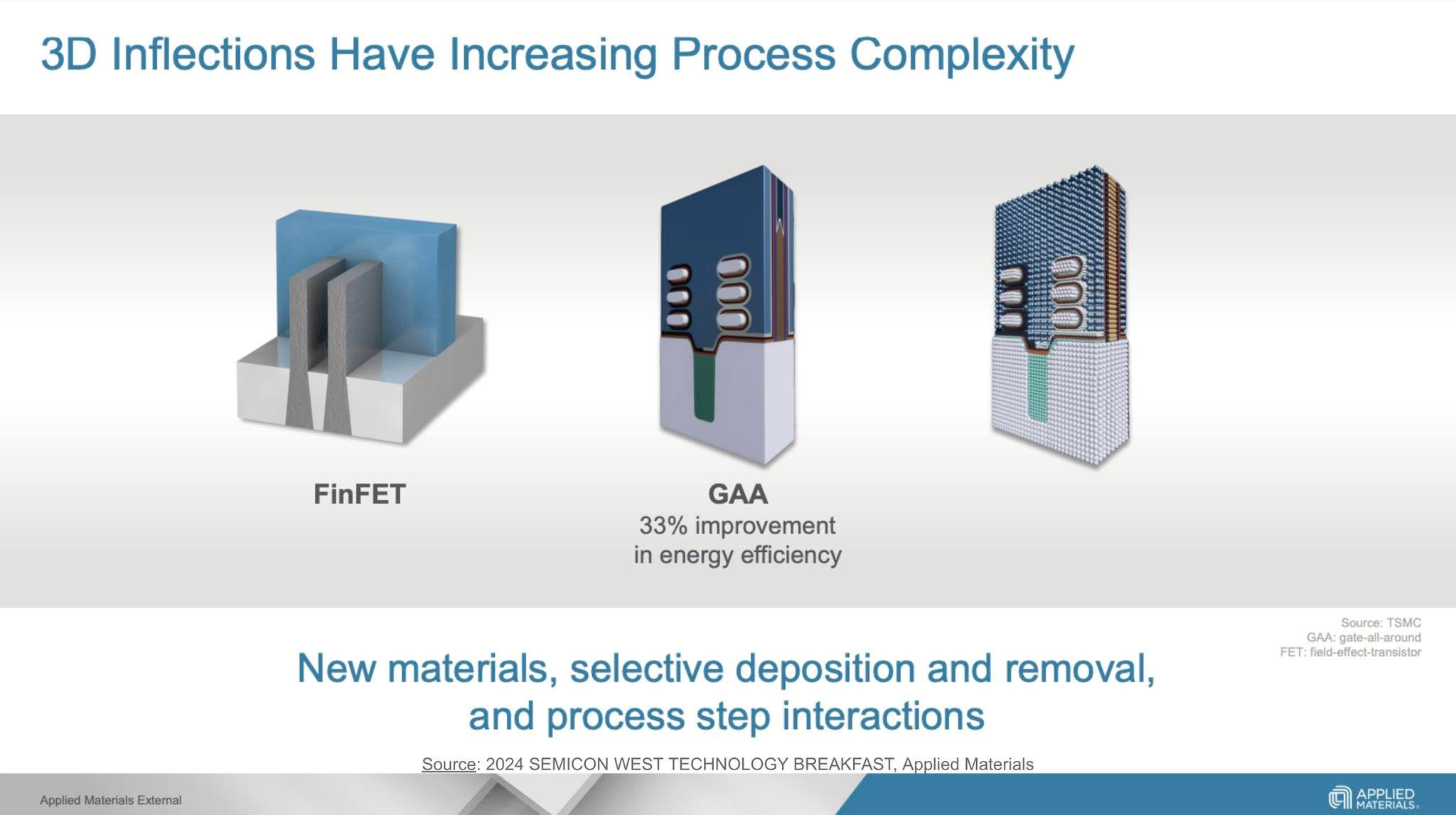 3D Inflections Have Increasing Process Complexity

FinFET

GAA
33% improvement in energy efficiency

Source: TSMC
GAA: gate-all-around
FET: field-effect-transistor

New materials, selective deposition and removal, and process step interactions

Source: 2024 SEMICON WEST TECHNOLOGY BREAKFAST, Applied Materials

Applied Materials External

APPLIED MATERIALS.